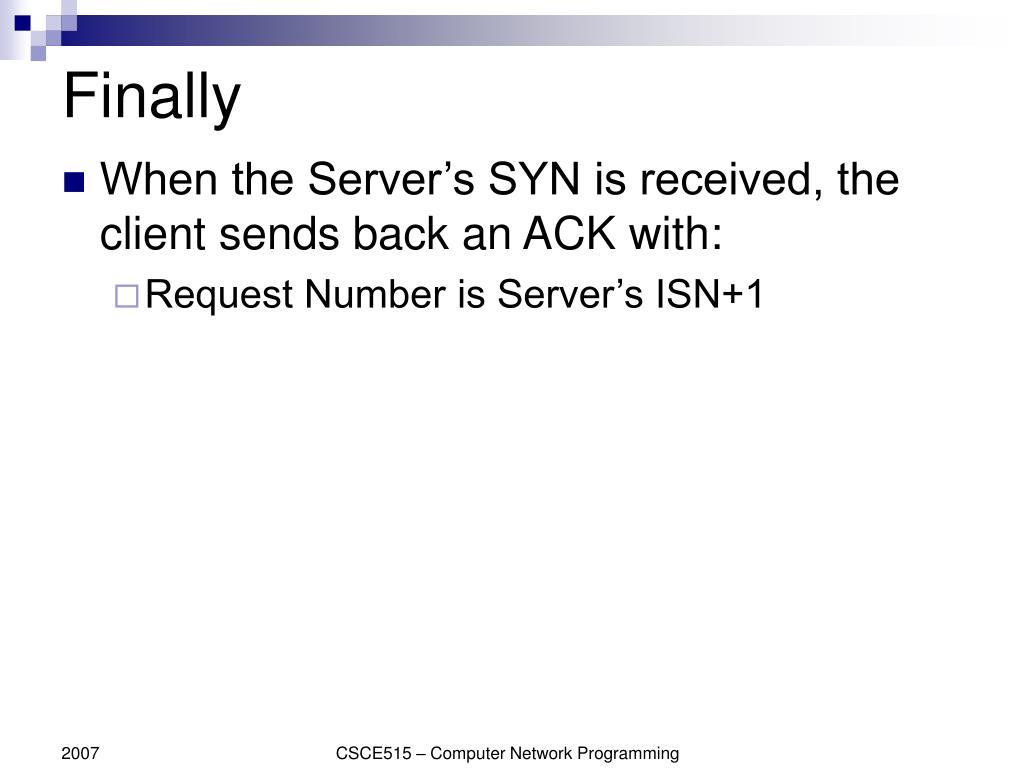 Finally

When the Server’s SYN is received, the client sends back an ACK with:

Request Number is Server’s ISN+1

2007

CSCE515 – Computer Network Programming